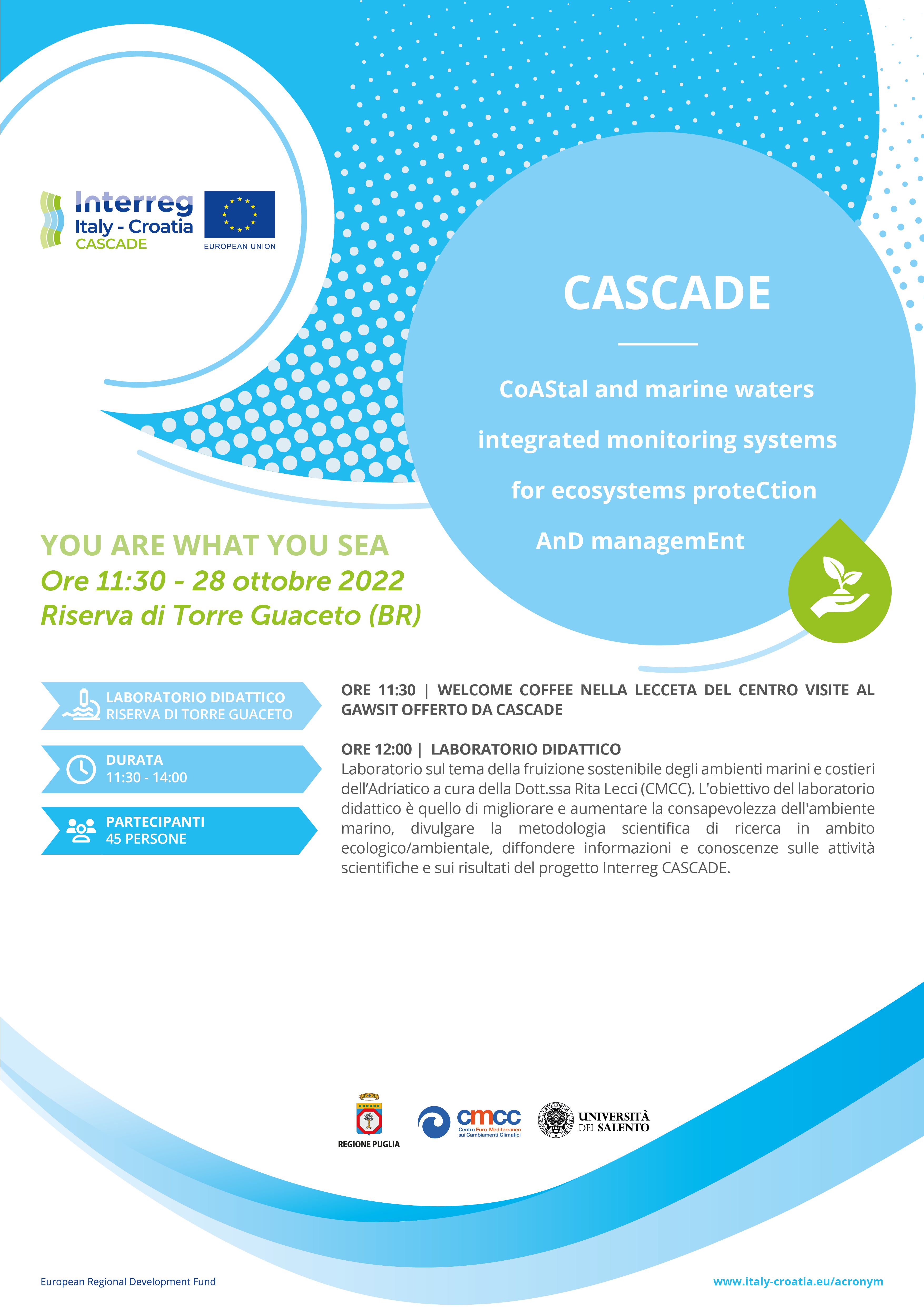 Interreg
Italy - Croatia
CASCADE

EUROPEAN UNION

CASCADE

CoAStal and marine waters integrated monitoring systems for ecosystems proteCtion AnD managemEnt

YOU ARE WHAT YOU SEA
Ore 11:30 - 28 ottobre 2022
Riserva di Torre Guaceto (BR)

LABORATORIO DIDATTICO
RISERVA DI TORRE GUACETO

DURATA
11:30 - 14:00

PARTECIPANTI
45 PERSONE

ORE 11:30 | WELCOME COFFEE NELLA LECCETA DEL CENTRO VISITE AL GAWSIT OFFERTO DA CASCADE

ORE 12:00 | LABORATORIO DIDATTICO
Laboratorio sul tema della fruizione sostenibile degli ambienti marini e costieri dell'Adriatico a cura della Dott.ssa Rita Lecci (CMCC). L'obiettivo del laboratorio didattico è quello di migliorare e aumentare la consapevolezza dell'ambiente marino, divulgare la metodologia scientifica di ricerca in ambito ecologico/ambientale, diffondere informazioni e conoscenze sulle attività scientifiche e sui risultati del progetto Interreg CASCADE.

REGIONE PUGLIA

cmcc
Centro Euro-Mediterraneo sui Cambiamenti Climatici

UNIVERSITÀ DEL SALENTO

European Regional Development Fund

www.italy-croatia.eu/acronym